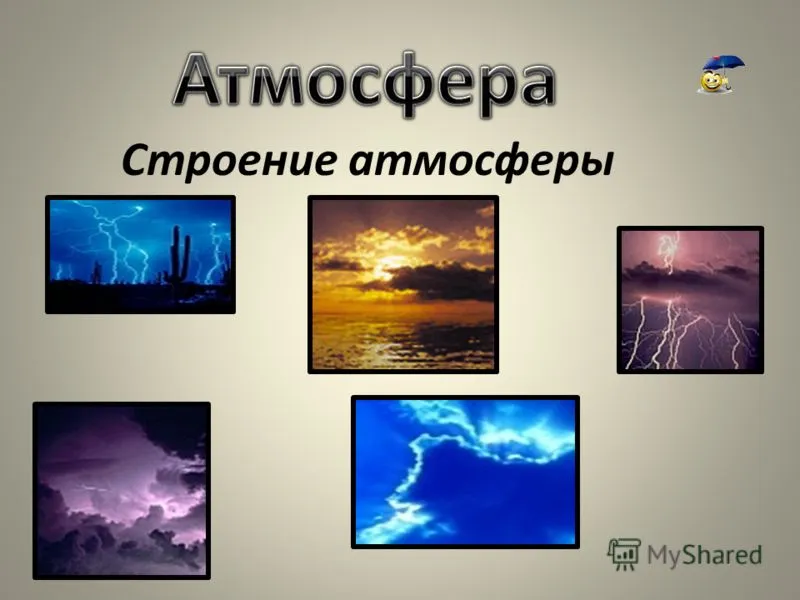 Атмосфера

Строение атмосферы

MyShared